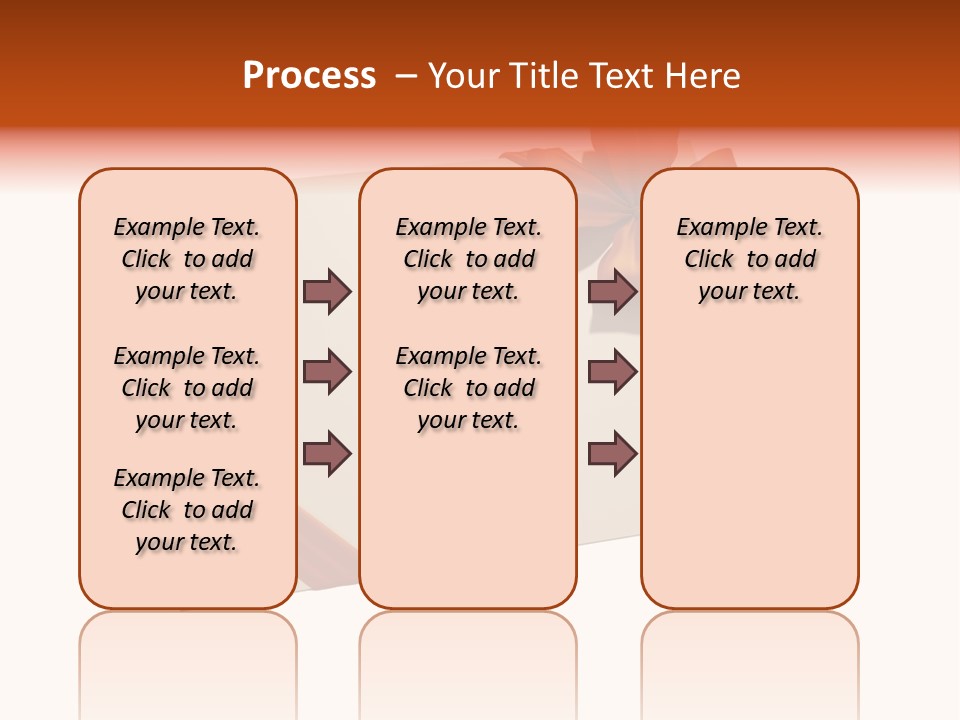 Process – Your Title Text Here

Example Text. Click to add your text.

Example Text. Click to add your text.

Example Text. Click to add your text.

Example Text. Click to add your text.

Example Text. Click to add your text.

Example Text. Click to add your text.